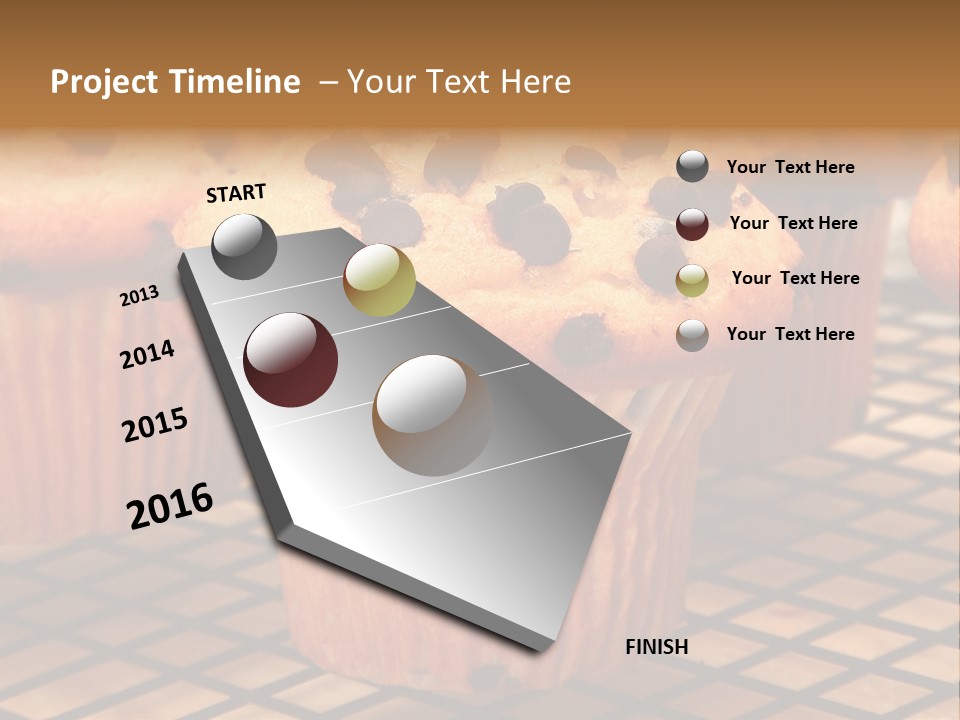 Project Timeline – Your Text Here

START

2013

2014

2015

2016

FINISH

Your Text Here

Your Text Here

Your Text Here

Your Text Here